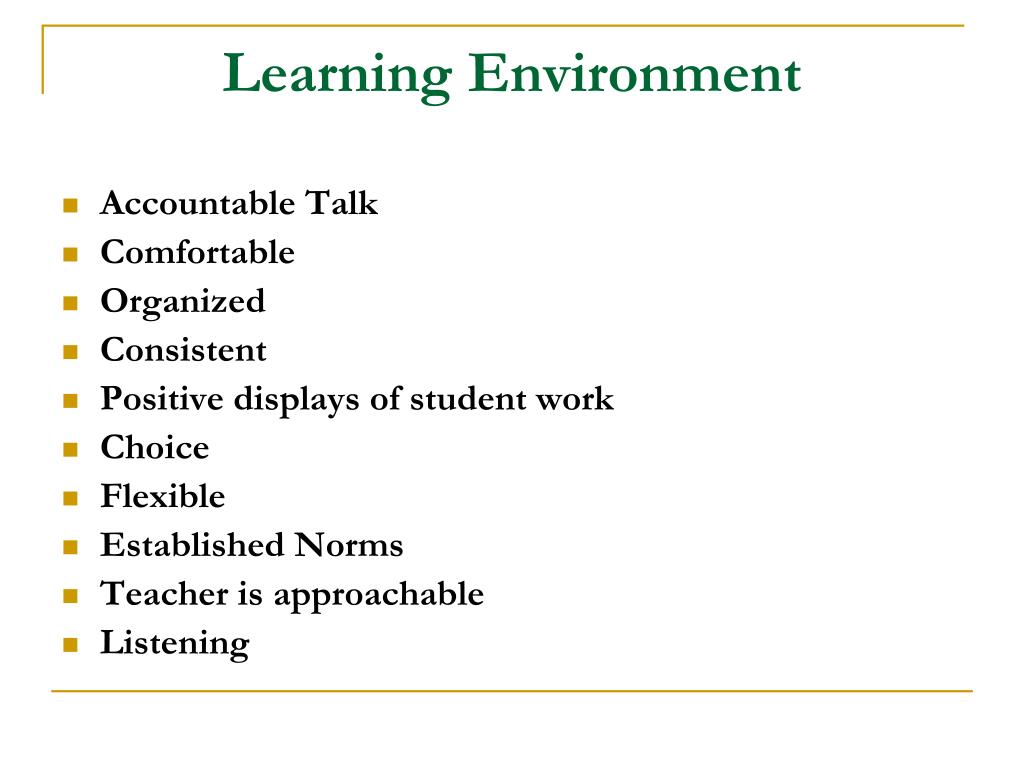 Learning Environment

- Accountable Talk
- Comfortable
- Organized
- Consistent
- Positive displays of student work
- Choice
- Flexible
- Established Norms
- Teacher is approachable
- Listening